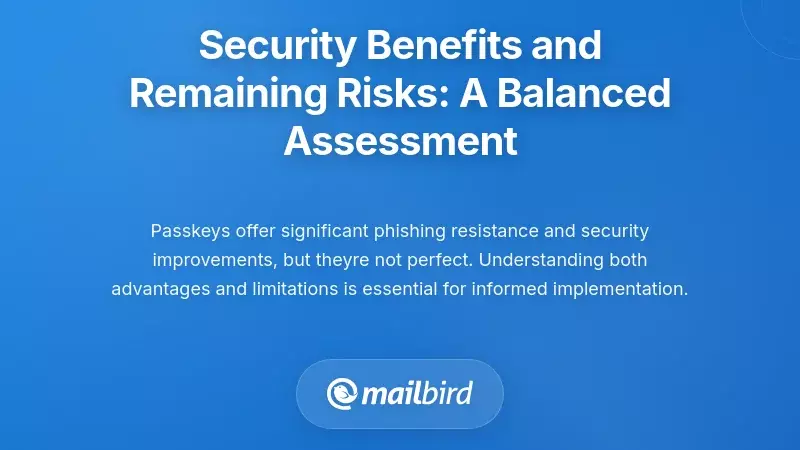 Security Benefits and Remaining Risks: A Balanced Assessment

Passkeys offer significant phishing resistance and security improvements, but theyre not perfect. Understanding both advantages and limitations is essential for informed implementation.

mailbird